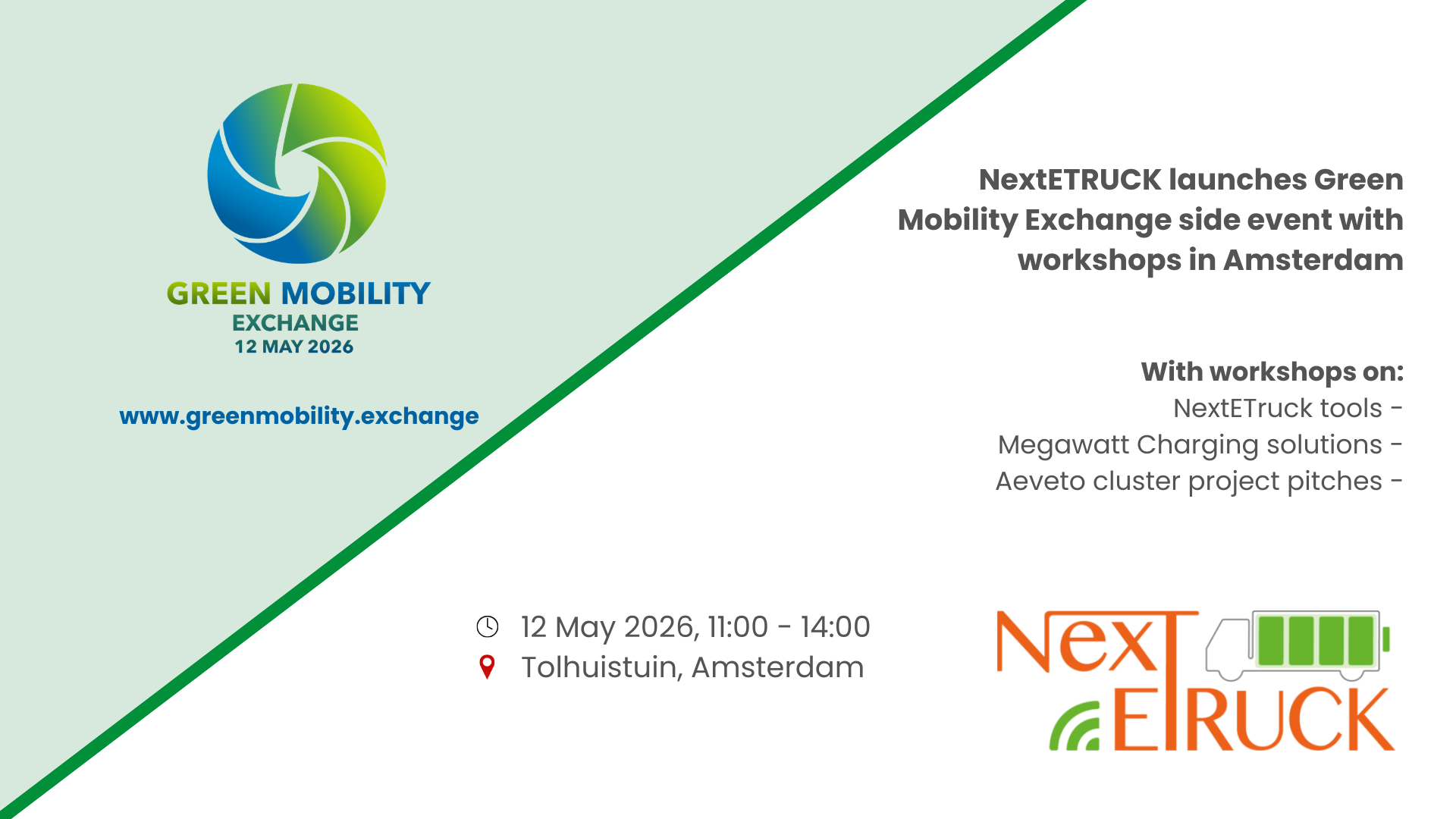 GREEN MOBILITY
EXCHANGE
12 MAY 2026

www.greenmobility.exchange

NextETRUCK launches Green Mobility Exchange side event with workshops in Amsterdam

With workshops on:
NextETruck tools -
Megawatt Charging solutions -
Aeveto cluster project pitches -

12 May 2026, 11:00 - 14:00
Tolhuistuin, Amsterdam

NexT ETRUCK